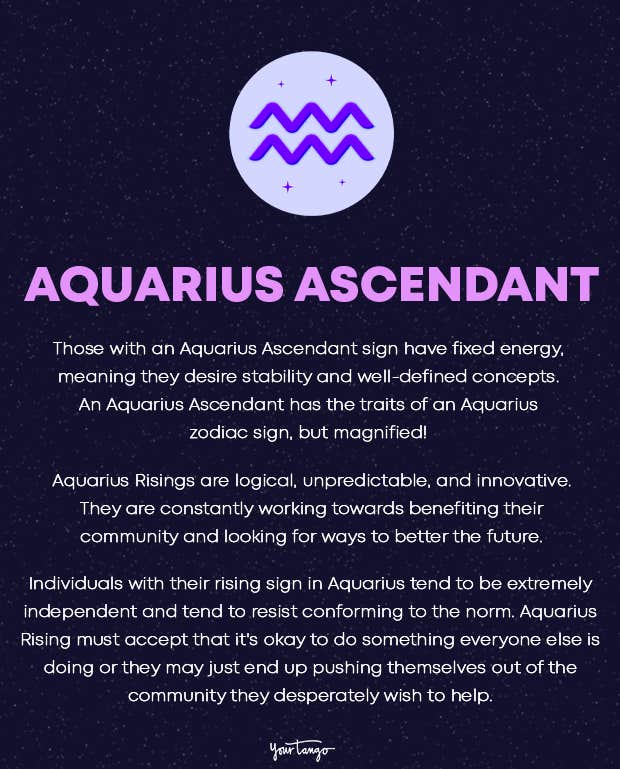 AQUARIUS ASCENDANT

Those with an Aquarius Ascendant sign have fixed energy, meaning they desire stability and well-defined concepts. An Aquarius Ascendant has the traits of an Aquarius zodiac sign, but magnified!

Aquarius Risings are logical, unpredictable, and innovative. They are constantly working towards benefiting their community and looking for ways to better the future.

Individuals with their rising sign in Aquarius tend to be extremely independent and tend to resist conforming to the norm. Aquarius Rising must accept that it's okay to do something everyone else is doing or they may just end up pushing themselves out of the community they desperately wish to help.

YourTango